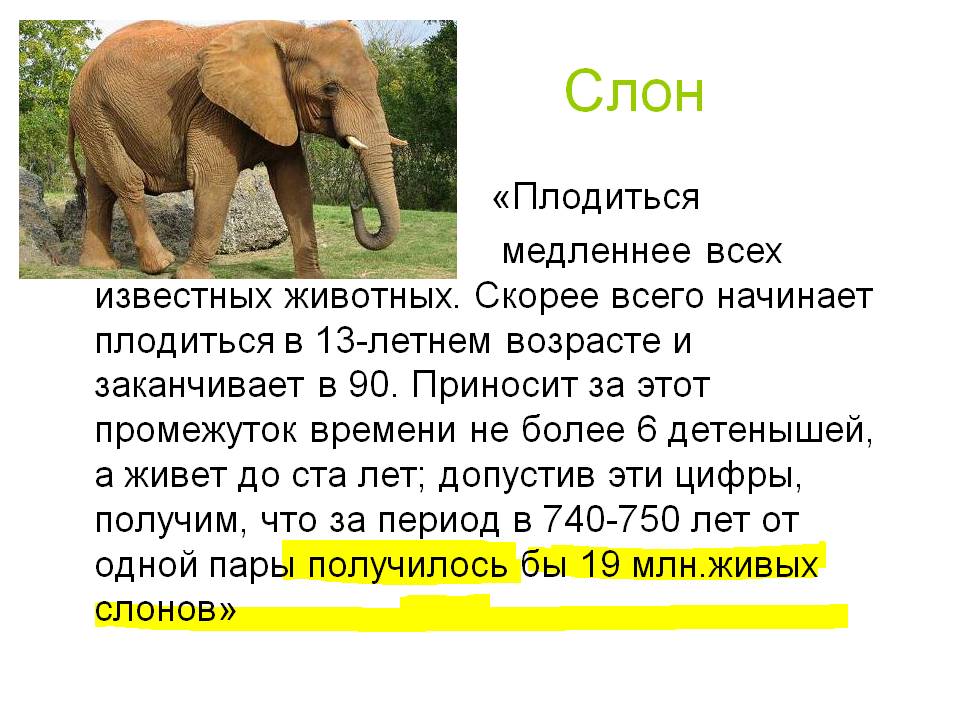 Слон

«Плодиться медленнее всех известных животных. Скорее всего начинает плодиться в 13-летнем возрасте и заканчивает в 90. Приносит за этот промежуток времени не более 6 детенышей, а живет до ста лет; допустив эти цифры, получим, что за период в 740-750 лет от одной пары получилось бы 19 млн.живых слонов»